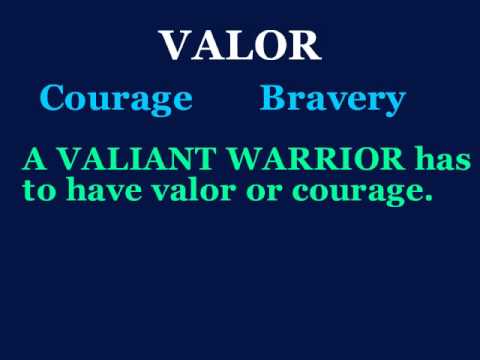 VALOR

Courage Bravery

A VALIANT WARRIOR has to have valor or courage.